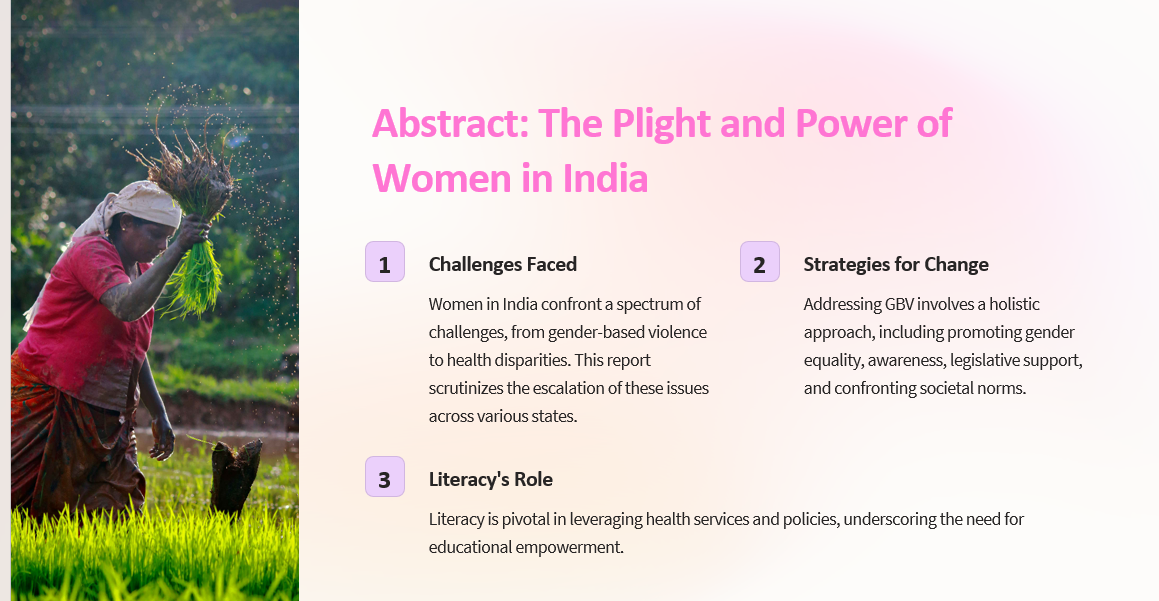 Abstract: The Plight and Power of Women in India

1

Challenges Faced

Women in India confront a spectrum of challenges, from gender-based violence to health disparities. This report scrutinizes the escalation of these issues across various states.

2

Strategies for Change

Addressing GBV involves a holistic approach, including promoting gender equality, awareness, legislative support, and confronting societal norms.

3

Literacy's Role

Literacy is pivotal in leveraging health services and policies, underscoring the need for educational empowerment.